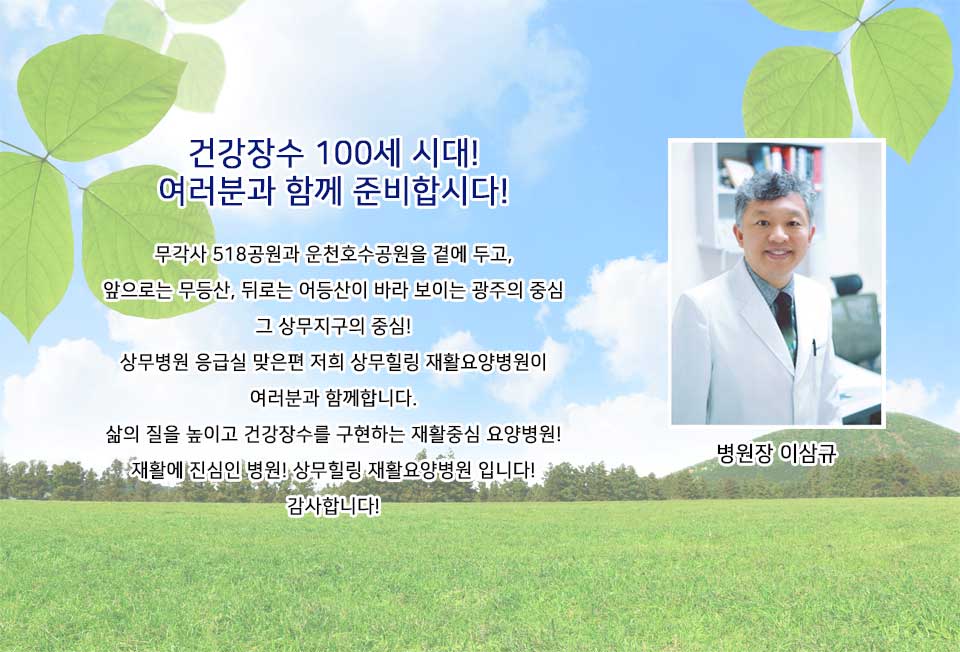 건강장수 100세 시대!
여러분과 함께 준비합시다!

무각사 518공원과 운천호수공원을 곁에 두고,
앞으로는 무등산, 뒤로는 어등산이 바라 보이는 광주의 중심
그 상무지구의 중심!
상무병원 응급실 맞은편 저희 상무힐링 재활요양병원이
여러분과 함께합니다.
삶의 질을 높이고 건강장수를 구현하는 재활중심 요양병원!
재활에 진심인 병원! 상무힐링 재활요양병원 입니다!
감사합니다!

병원장 이삼규